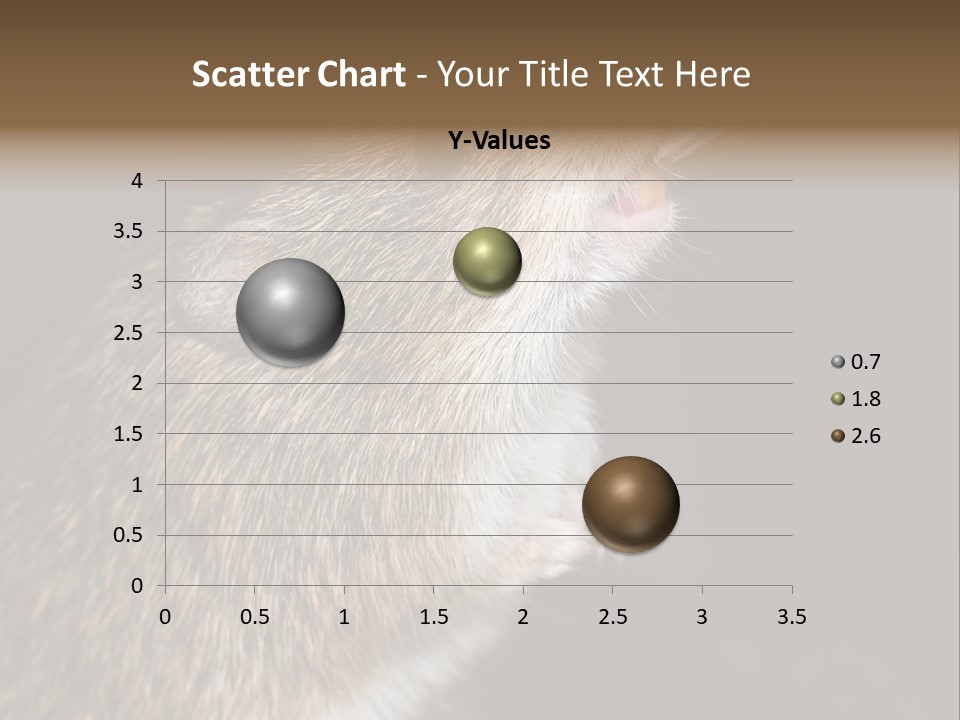 Scatter Chart - Your Title Text Here

Y-Values

4
3.5
3
2.5
2
1.5
1
0.5
0

0 0.5 1 1.5 2 2.5 3 3.5

0.7
1.8
2.6